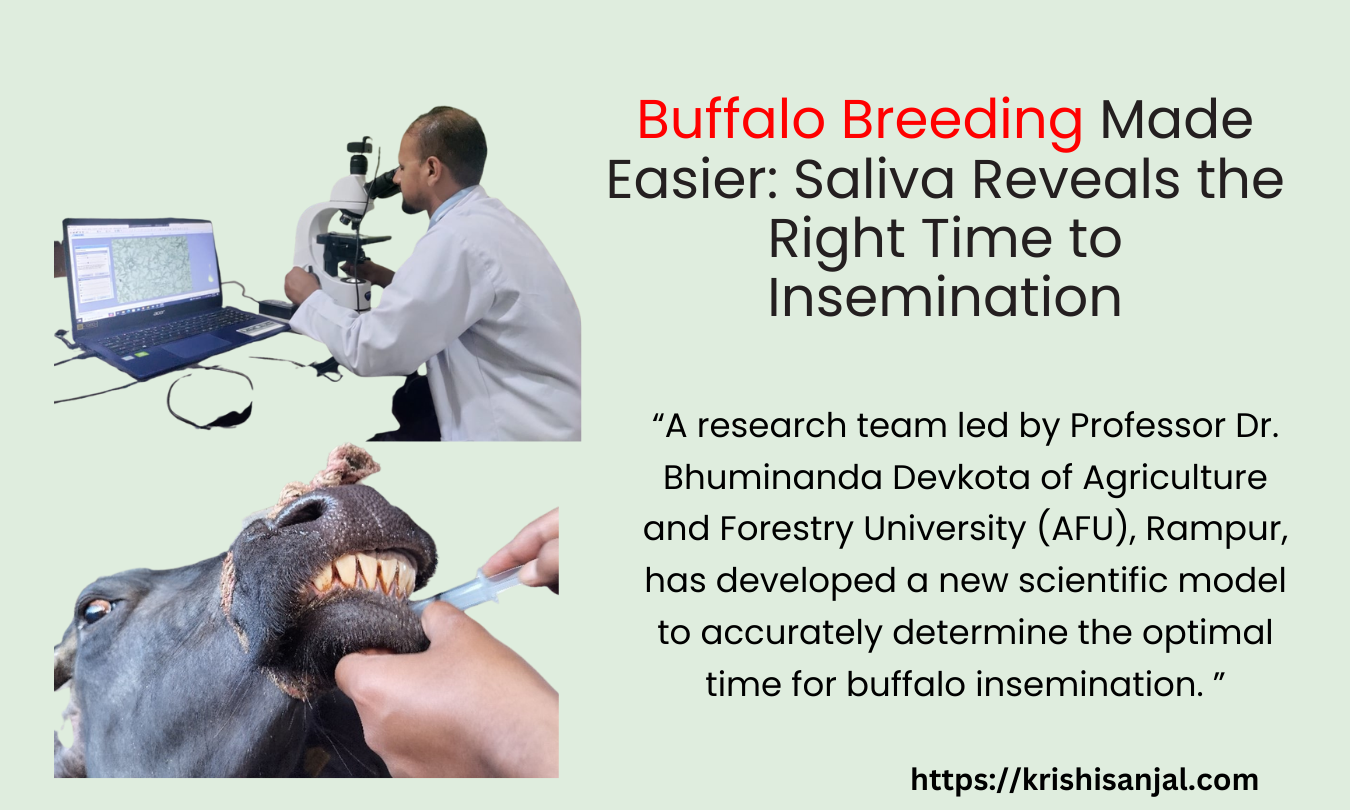 Buffalo Breeding Made Easier: Saliva Reveals the Right Time to Insemination

“A research team led by Professor Dr. Bhuminanda Devkota of Agriculture and Forestry University (AFU), Rampur, has developed a new scientific model to accurately determine the optimal time for buffalo insemination. ”

https://krishisanjal.com